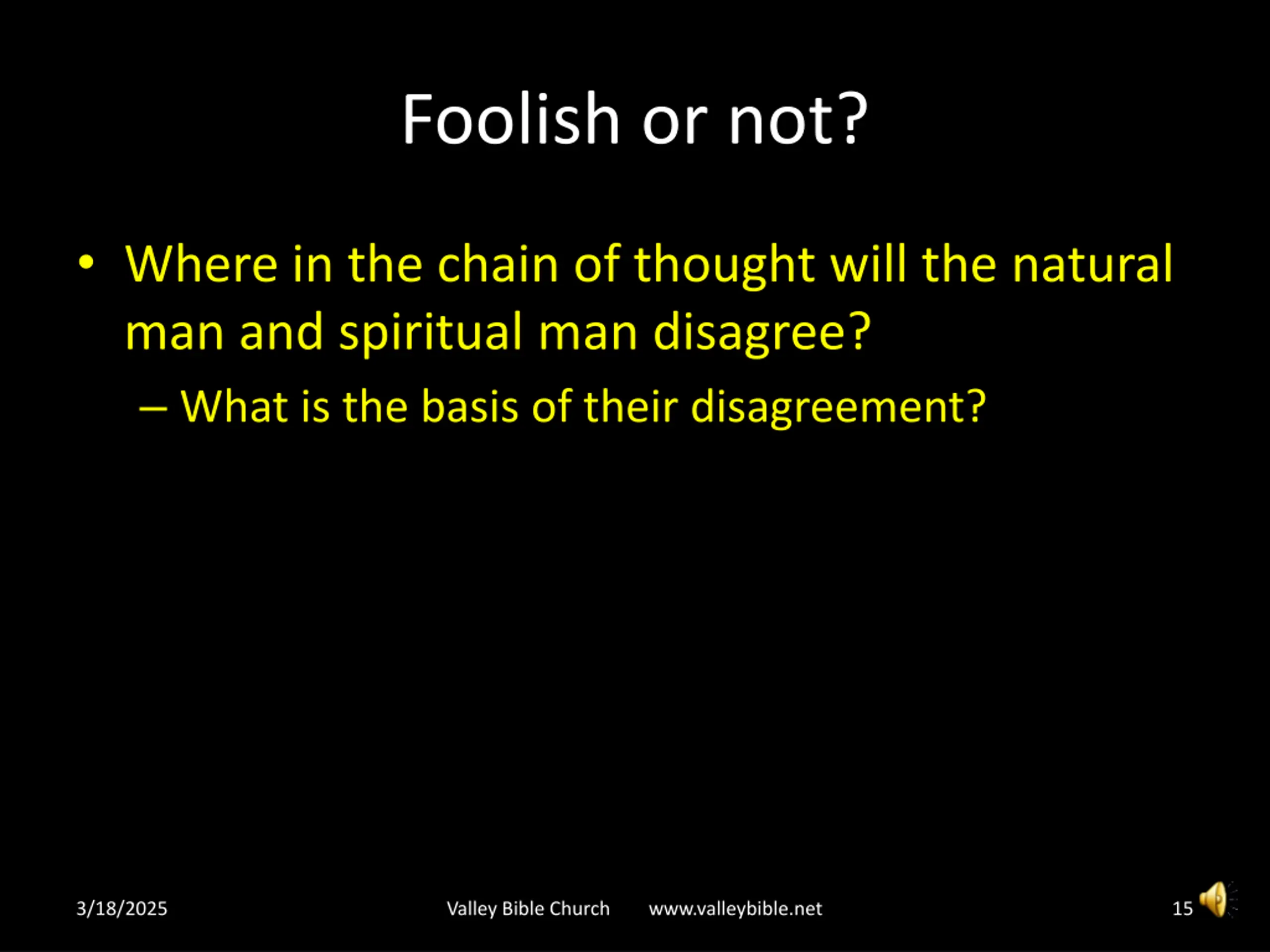 Foolish or not?

• Where in the chain of thought will the natural man and spiritual man disagree?

– What is the basis of their disagreement?

3/18/2025 Valley Bible Church www.valleybible.net 15